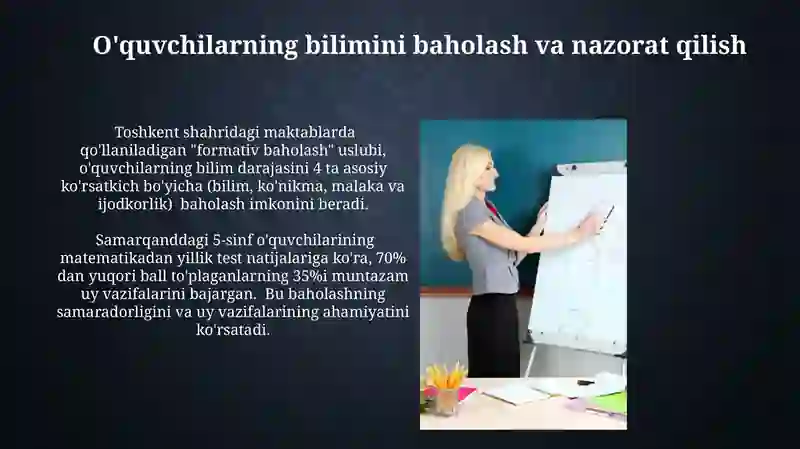 O'quvchilarning bilimini baholash va nazorat qilish

Toshkent shahridagi maktablarda qo'llaniladigan "formativ baholash" uslubi, o'quvchilarning bilim darajasini 4 ta asosiy ko'rsatkich bo'yicha (bilim, ko'nikma, malaka va ijodkorlik) baholash imkonini beradi.

Samarqanddagi 5-sinf o'quvchilarining matematikadan yillik test natijalariga ko'ra, 70% dan yuqori ball to'plaganlarning 35%i muntazam uy vazifalarini bajargan. Bu baholashning samaradorligini va uy vazifalarining ahamiyatini ko'rsatadi.